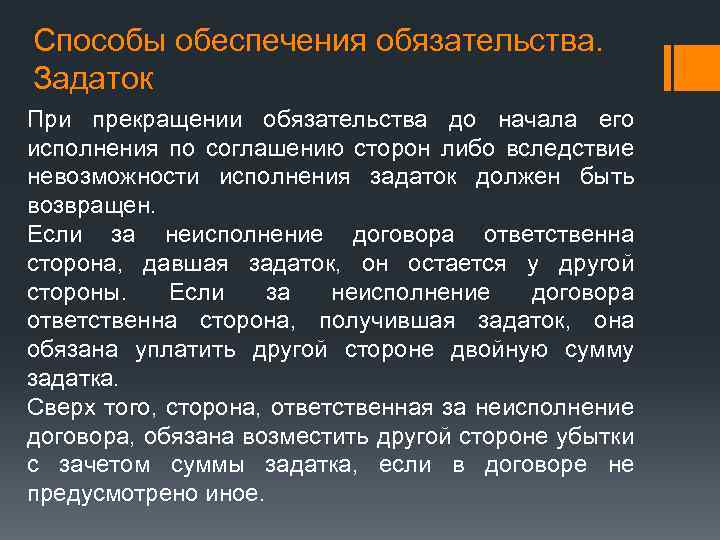 Способы обеспечения обязательства. Задаток

При прекращении обязательства до начала его исполнения по соглашению сторон либо вследствие невозможности исполнения задаток должен быть возвращен.
Если за неисполнение договора ответственна сторона, давшая задаток, он остается у другой стороны. Если за неисполнение договора ответственна сторона, получившая задаток, она обязана уплатить другой стороне двойную сумму задатка.
Сверх того, сторона, ответственная за неисполнение договора, обязана возместить другой стороне убытки с зачетом суммы задатка, если в договоре не предусмотрено иное.